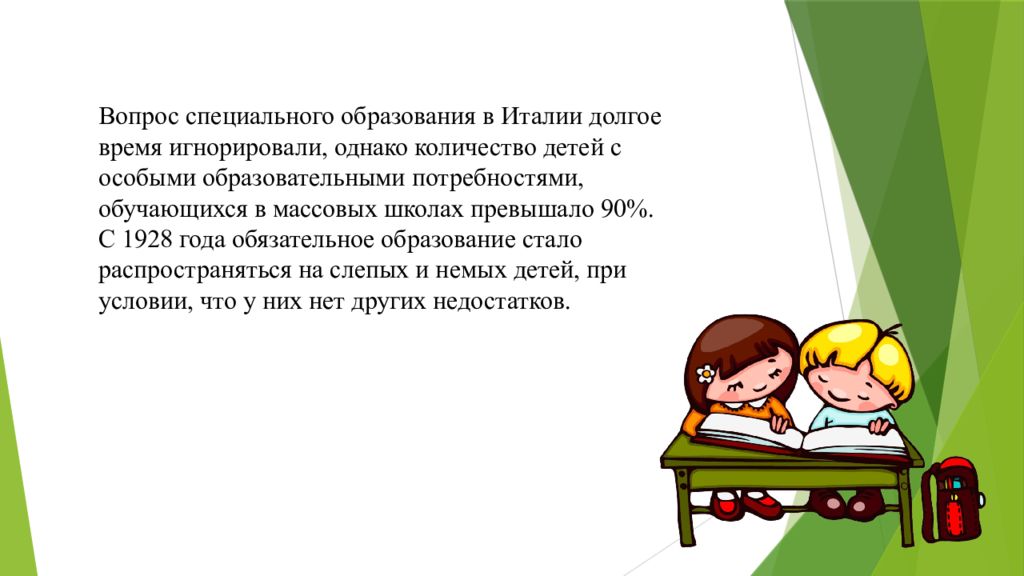 Вопрос специального образования в Италии долгое время игнорировали, однако количество детей с особыми образовательными потребностями, обучающихся в массовых школах превышало 90%. С 1928 года обязательное образование стало распространяться на слепых и немых детей, при условии, что у них нет других недостатков.